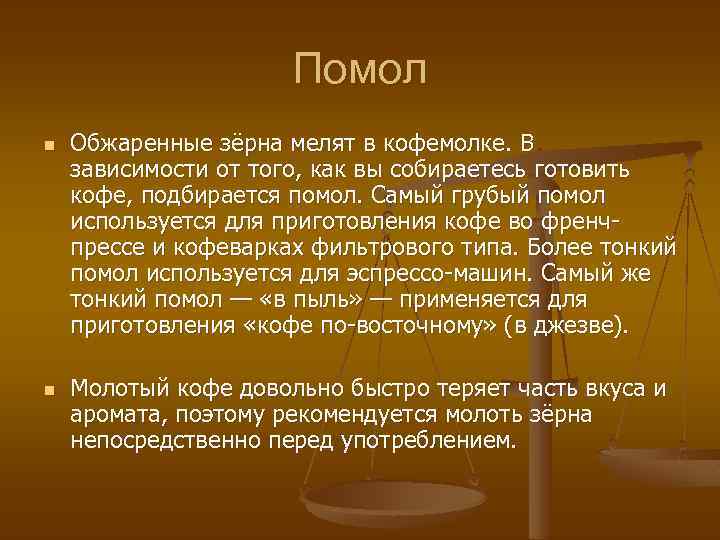 Помол

Обжаренные зёрна мелят в кофемолке. В зависимости от того, как вы собираетесь готовить кофе, подбирается помол. Самый грубый помол используется для приготовления кофе во френч-прессе и кофеварках фильтрового типа. Более тонкий помол используется для эспрессо-машин. Самый же тонкий помол — «в пыль» — применяется для приготовления «кофе по-восточному» (в джезве).

Молотый кофе довольно быстро теряет часть вкуса и аромата, поэтому рекомендуется молоть зёрна непосредственно перед употреблением.